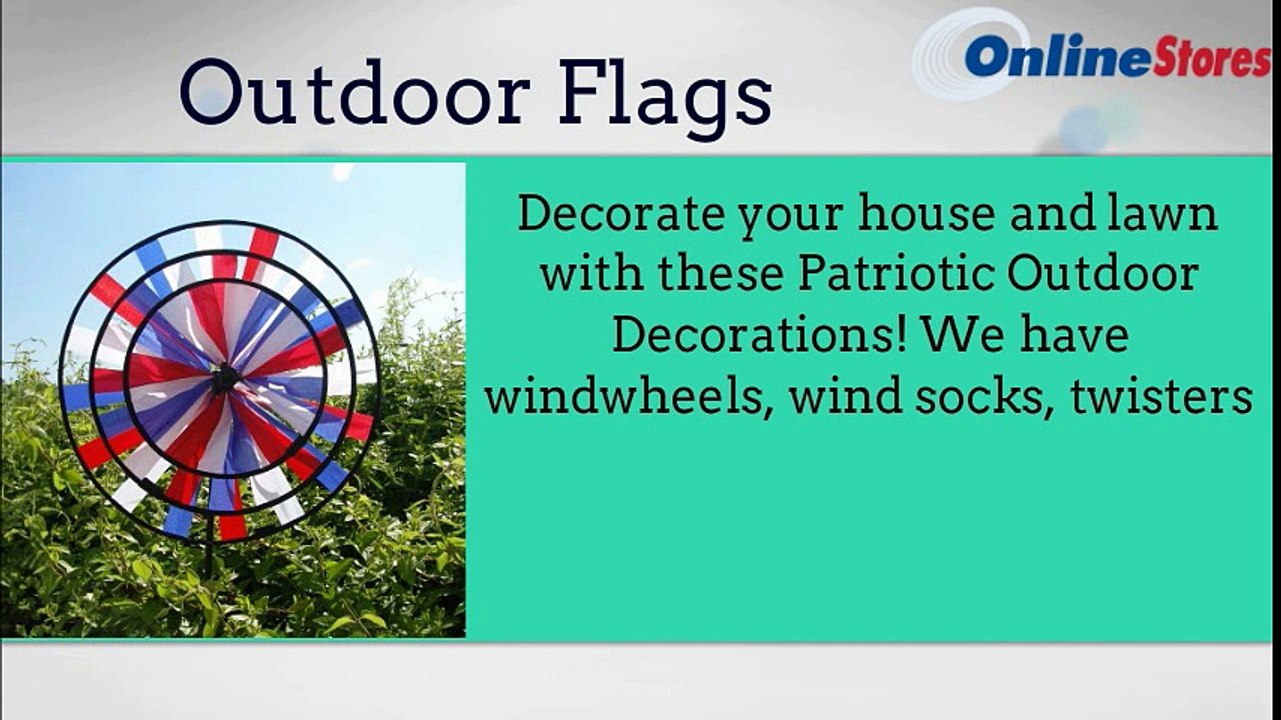 Outdoor Flags

OnlineStores

Decorate your house and lawn with these Patriotic Outdoor Decorations! We have windwheels, wind socks, twisters